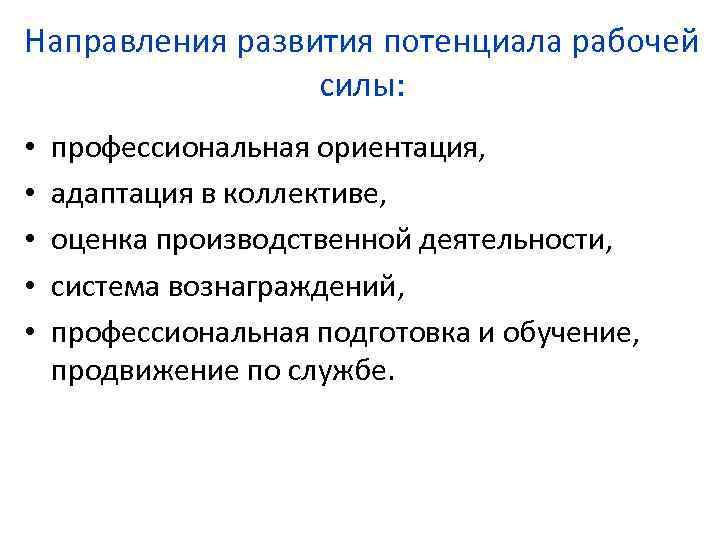 Направления развития потенциала рабочей силы:

• профессиональная ориентация,
• адаптация в коллективе,
• оценка производственной деятельности,
• система вознаграждений,
• профессиональная подготовка и обучение, продвижение по службе.